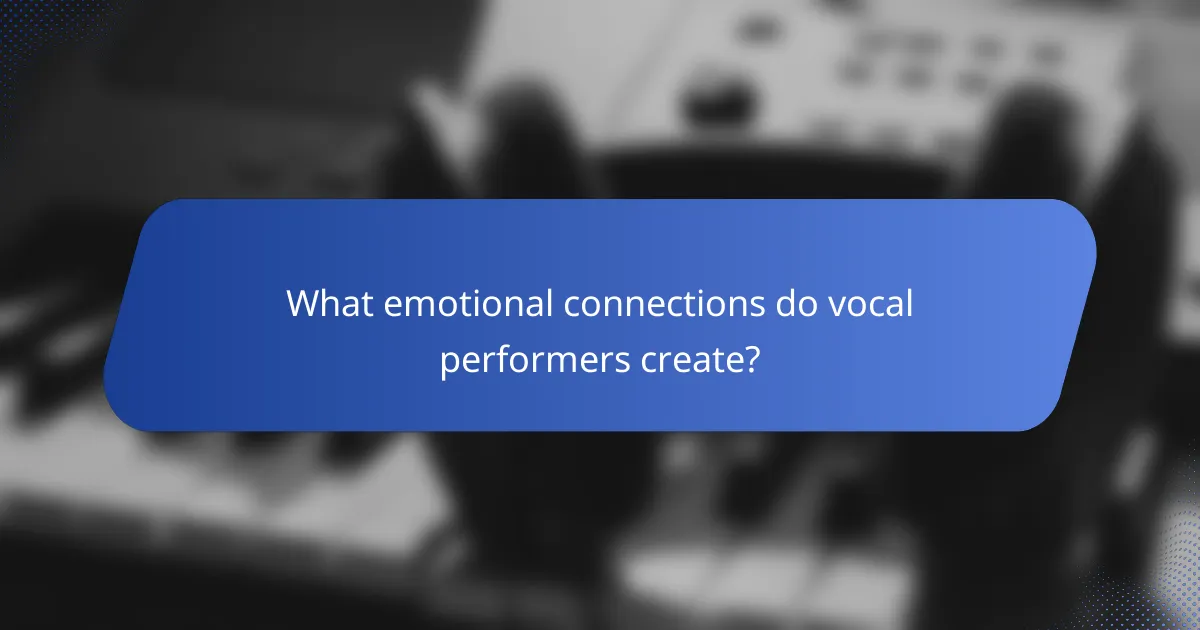 What emotional connections do vocal performers create?